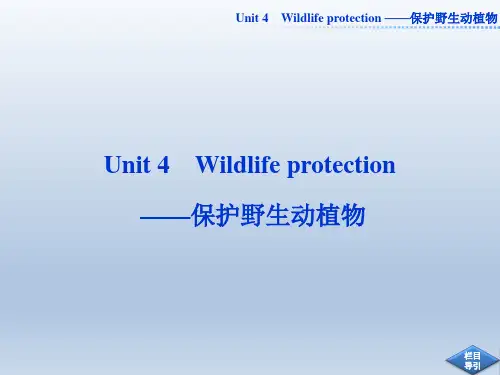 Unit 4 Wildlife protection ——保护野生动植物

Unit 4 Wildlife protection

——保护野生动植物

栏目导引